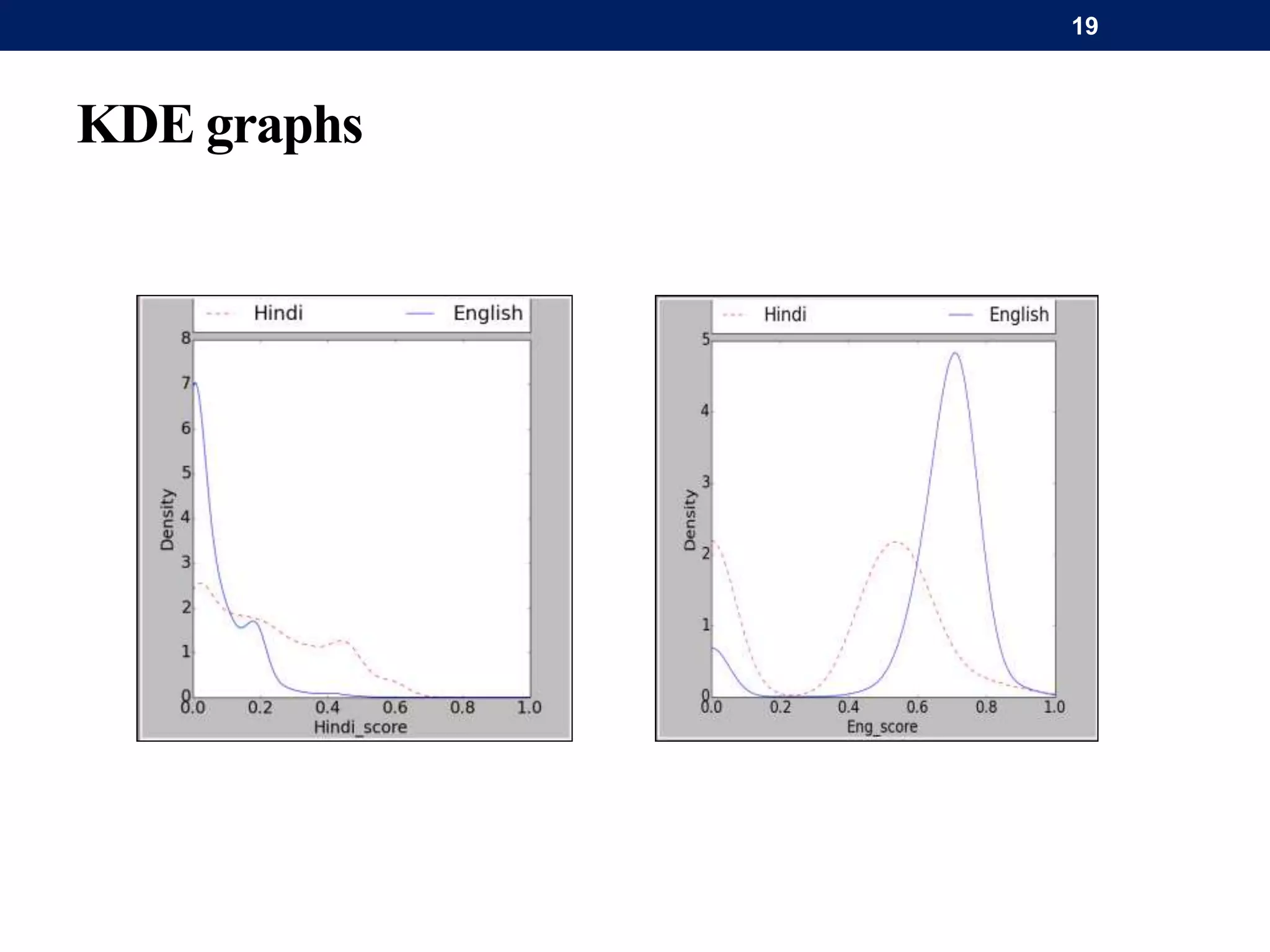 19

KDE graphs

Hindi English

8
7
6
5
4
3
2
1
0

Density

0.0 0.2 0.4 0.6 0.8 1.0
Hindi_score

Hindi English

5
4
3
2
1
0

Density

0.0 0.2 0.4 0.6 0.8 1.0
Eng_score